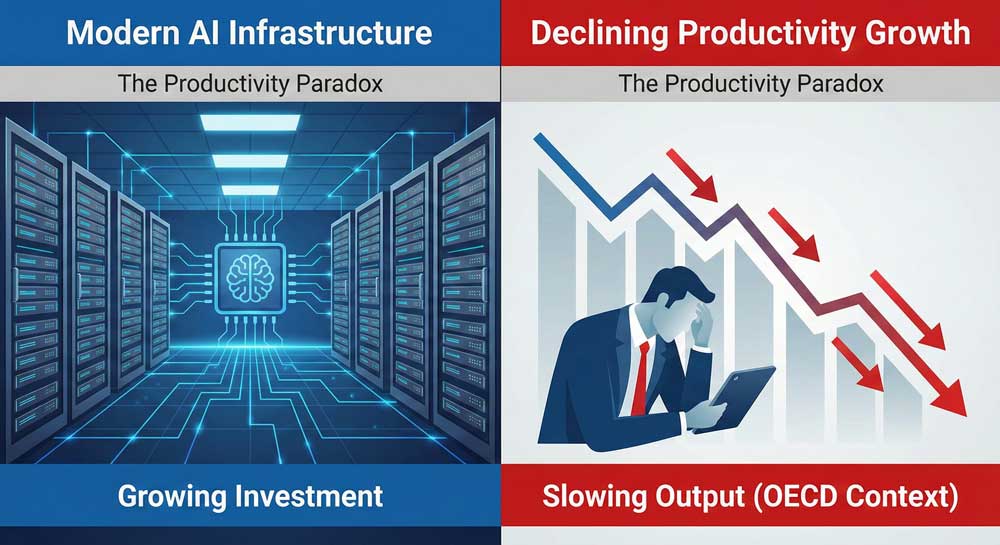 Modern AI Infrastructure

The Productivity Paradox

Growing Investment

Declining Productivity Growth

The Productivity Paradox

Slowing Output (OECD Context)